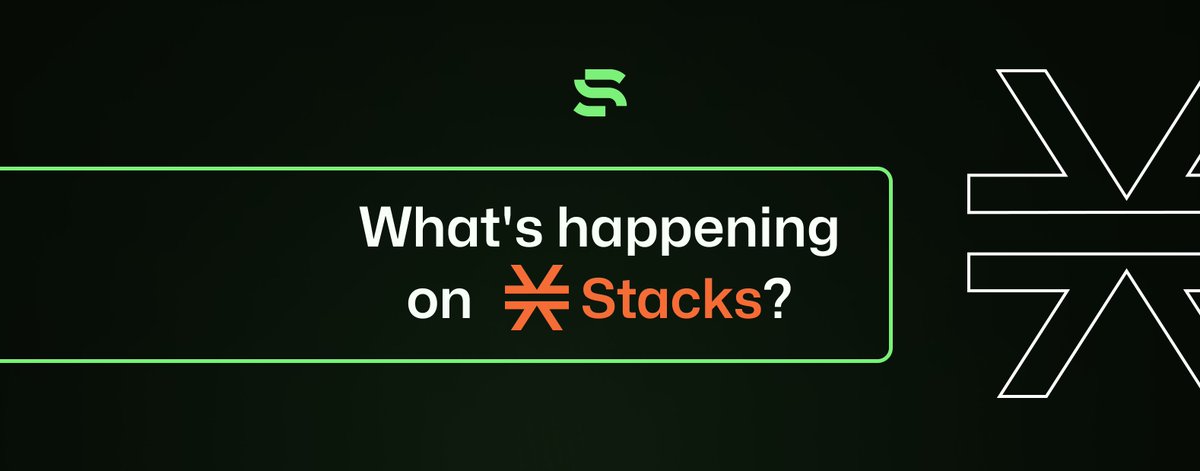 What's happening on Stacks?